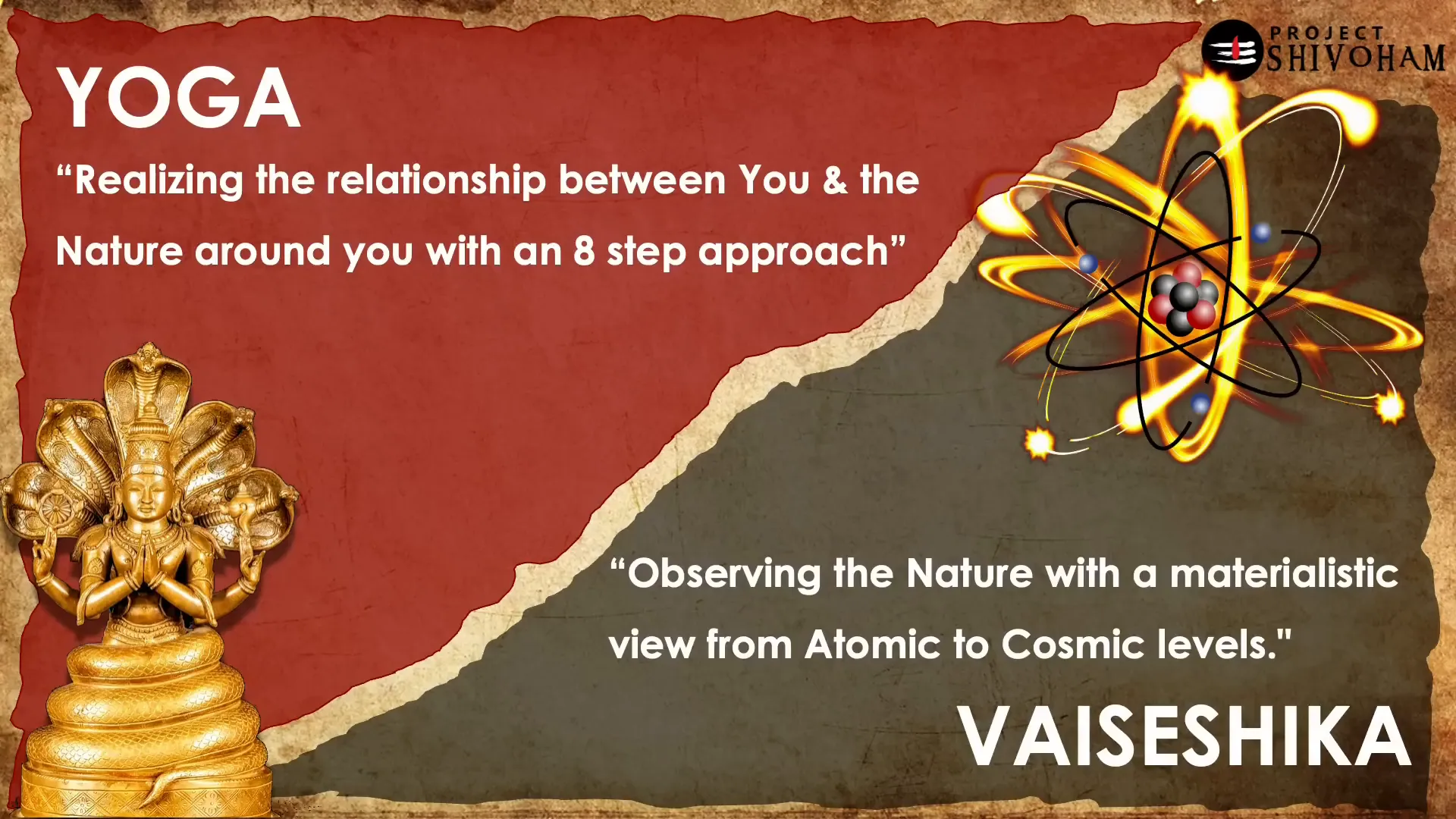 PROJECT SHIVOHAM

YOGA

“Realizing the relationship between You & the Nature around you with an 8 step approach”

“Observing the Nature with a materialistic view from Atomic to Cosmic levels."

VAISESHIKA